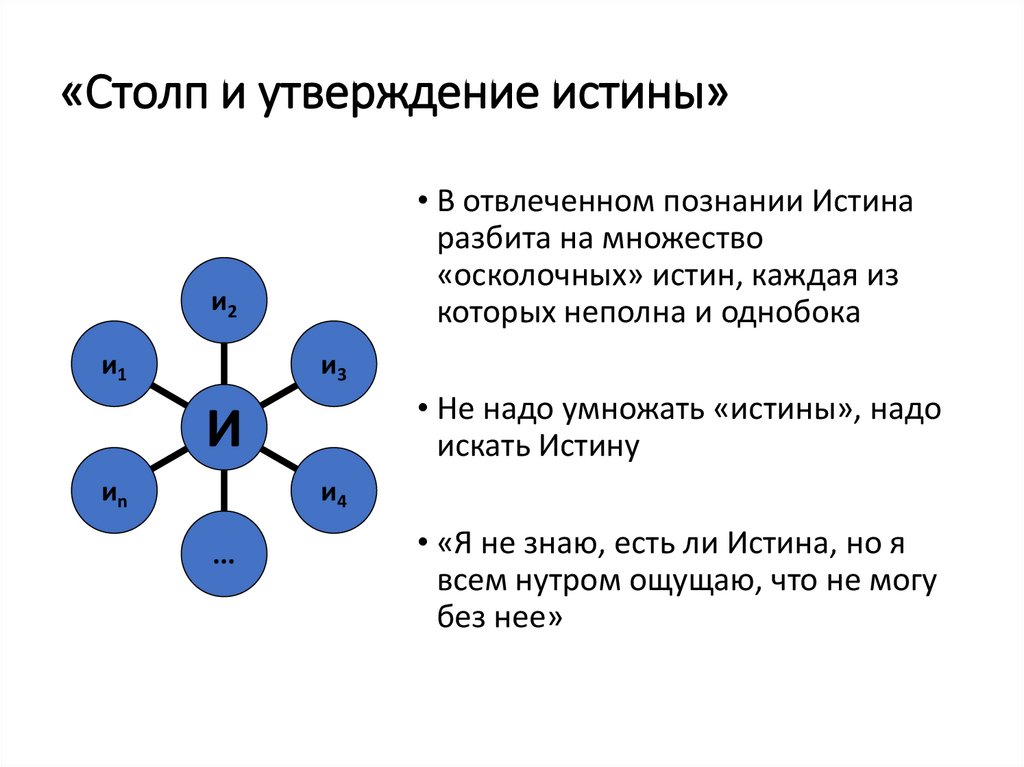 «Столп и утверждение истины»

$и_2$

$и_1$

$и_3$

И

$и_n$

$и_4$

…

• В отвлеченном познании Истина разбита на множество «осколочных» истин, каждая из которых неполна и однобока

• Не надо умножать «истины», надо искать Истину

• «Я не знаю, есть ли Истина, но я всем нутром ощущаю, что не могу без нее»